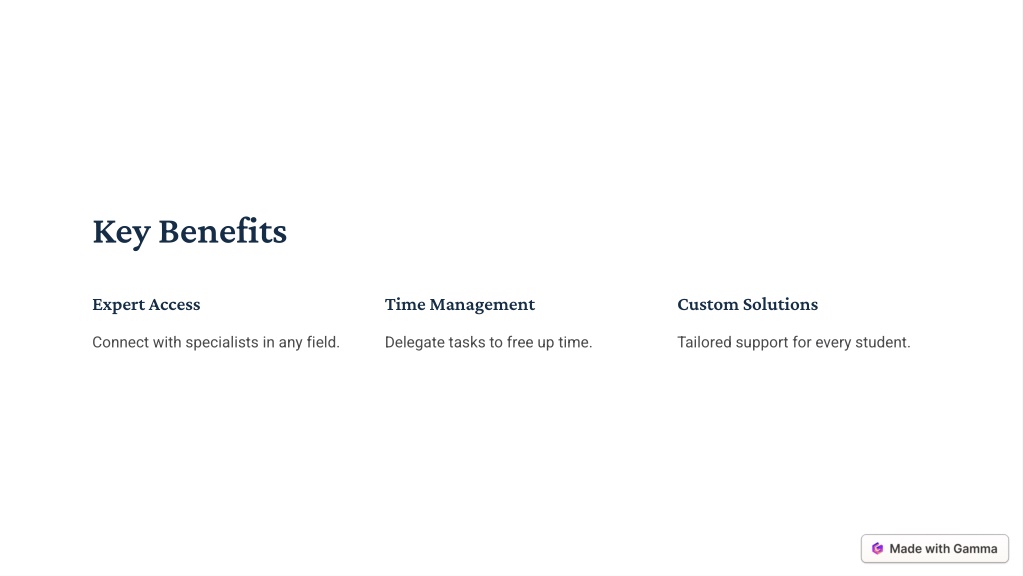 Key Benefits

Expert Access

Connect with specialists in any field.

Time Management

Delegate tasks to free up time.

Custom Solutions

Tailored support for every student.

Made with Gamma